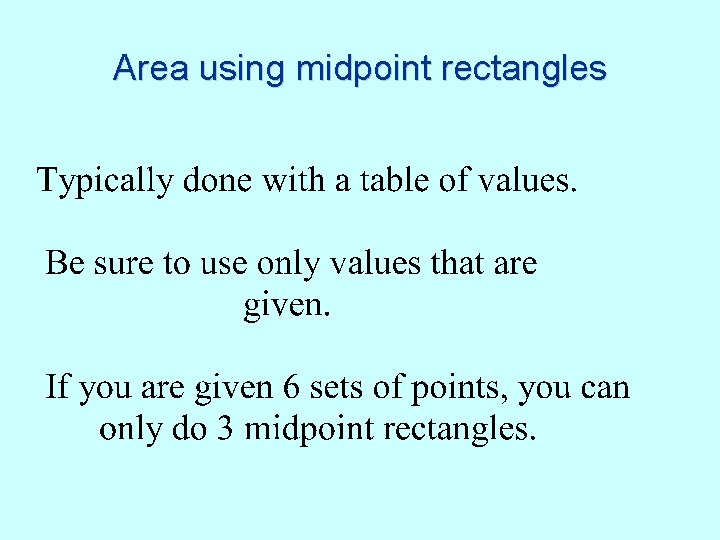 Area using midpoint rectangles

Typically done with a table of values.

Be sure to use only values that are given.

If you are given 6 sets of points, you can only do 3 midpoint rectangles.